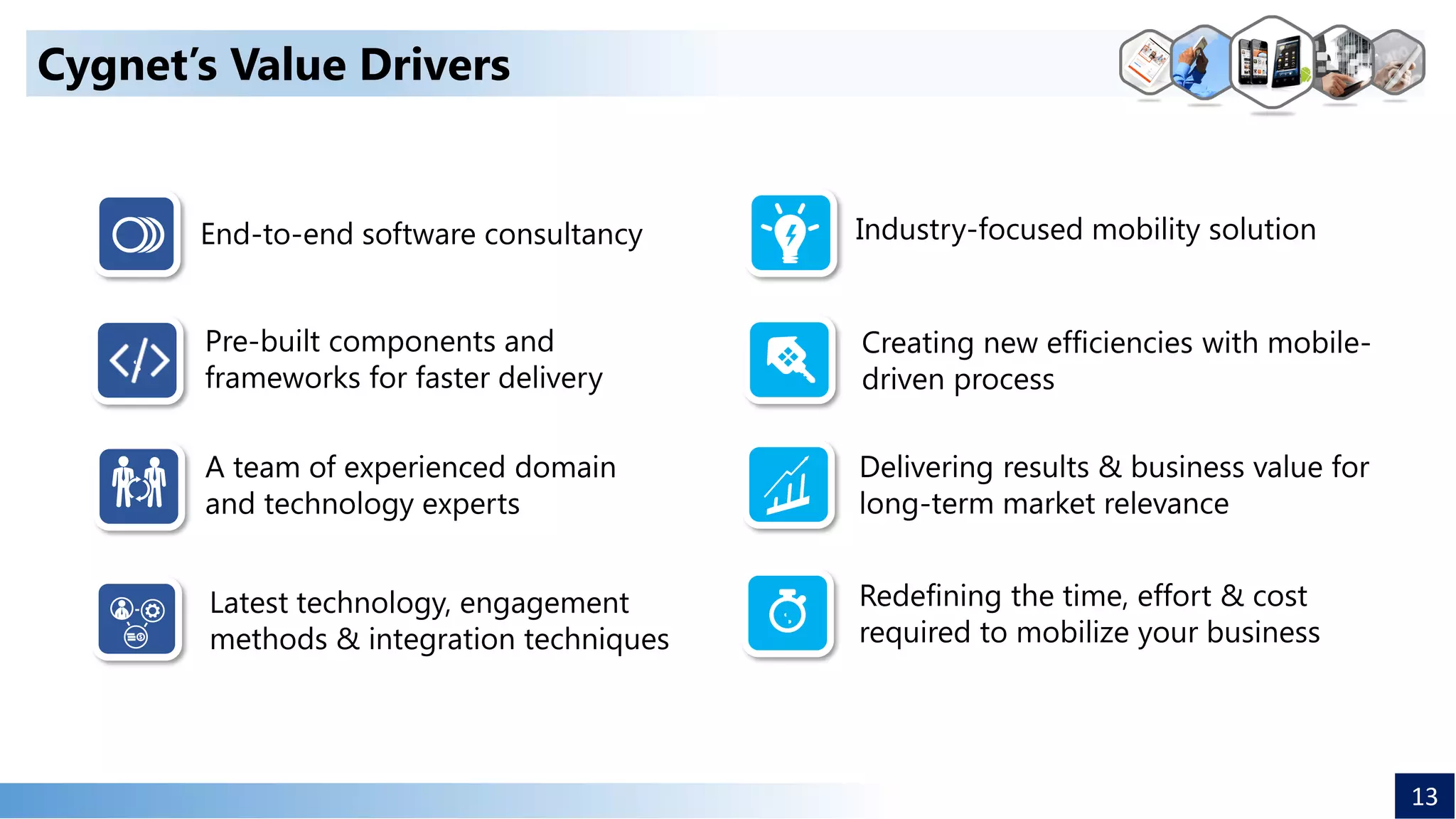 Cygnet's Value Drivers

End-to-end software consultancy

Pre-built components and frameworks for faster delivery

A team of experienced domain and technology experts

Latest technology, engagement methods & integration techniques

Industry-focused mobility solution

Creating new efficiencies with mobile-driven process

Delivering results & business value for long-term market relevance

Redefining the time, effort & cost required to mobilize your business

13